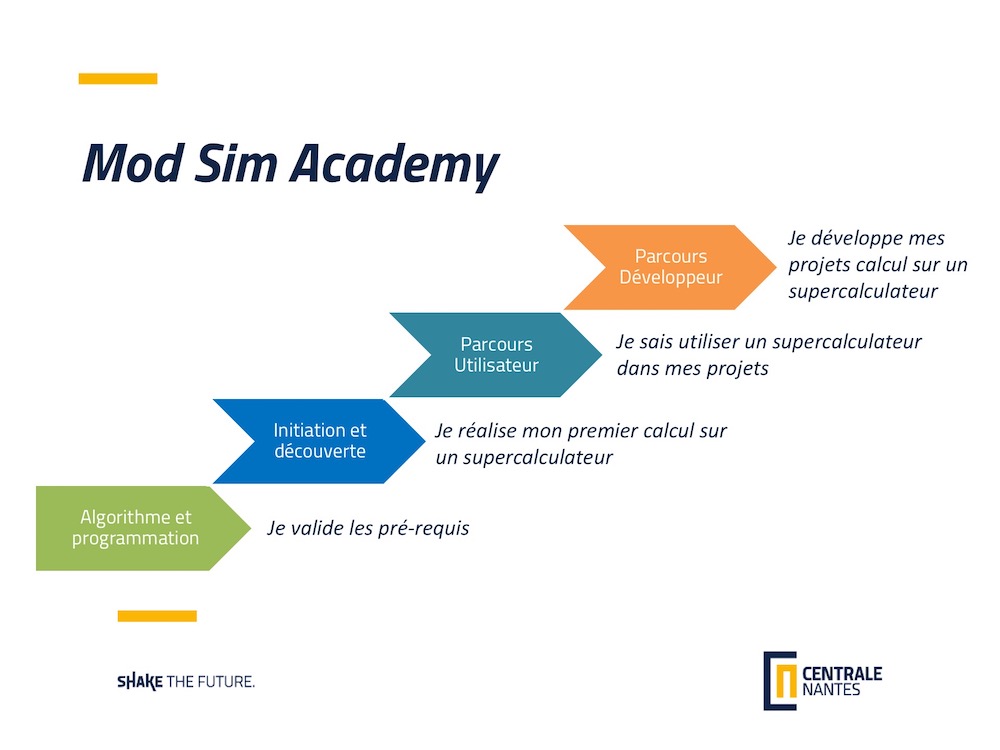 Mod Sim Academy

Parcours Développeur

Je développe mes projets calcul sur un supercalculateur

Parcours Utilisateur

Je sais utiliser un supercalculateur dans mes projets

Initiation et découverte

Je réalise mon premier calcul sur un supercalculateur

Algorithme et programmation

Je valide les pré-requis

SHAKE THE FUTURE.

CENTRALE NANTES